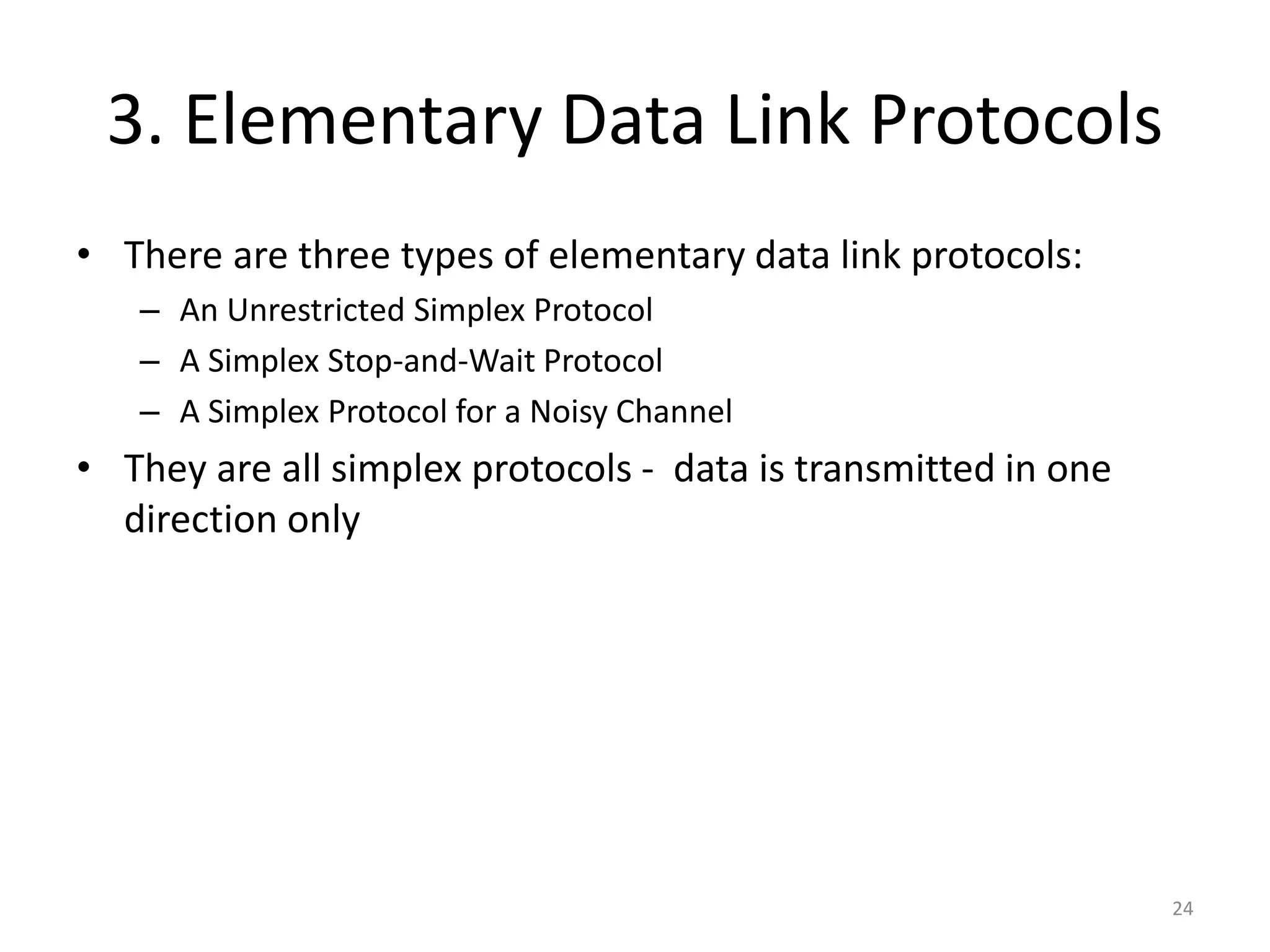 3. Elementary Data Link Protocols

• There are three types of elementary data link protocols:
  – An Unrestricted Simplex Protocol
  – A Simplex Stop-and-Wait Protocol
  – A Simplex Protocol for a Noisy Channel
• They are all simplex protocols - data is transmitted in one direction only

24